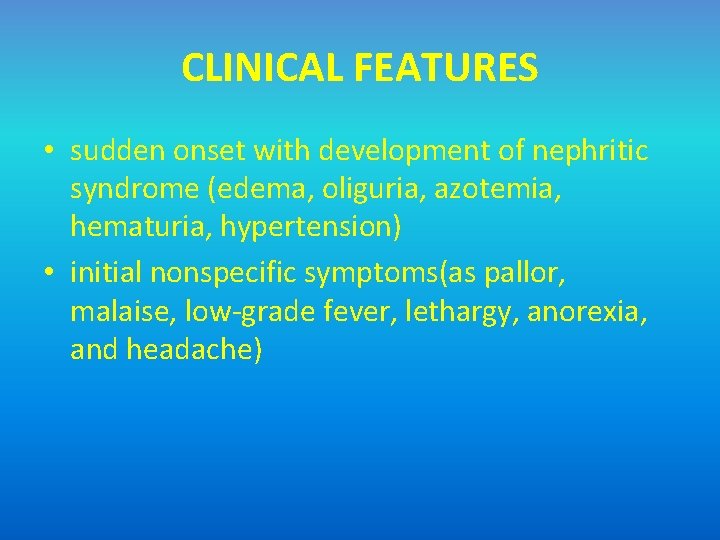 CLINICAL FEATURES

• sudden onset with development of nephritic syndrome (edema, oliguria, azotemia, hematuria, hypertension)
• initial nonspecific symptoms(as pallor, malaise, low-grade fever, lethargy, anorexia, and headache)